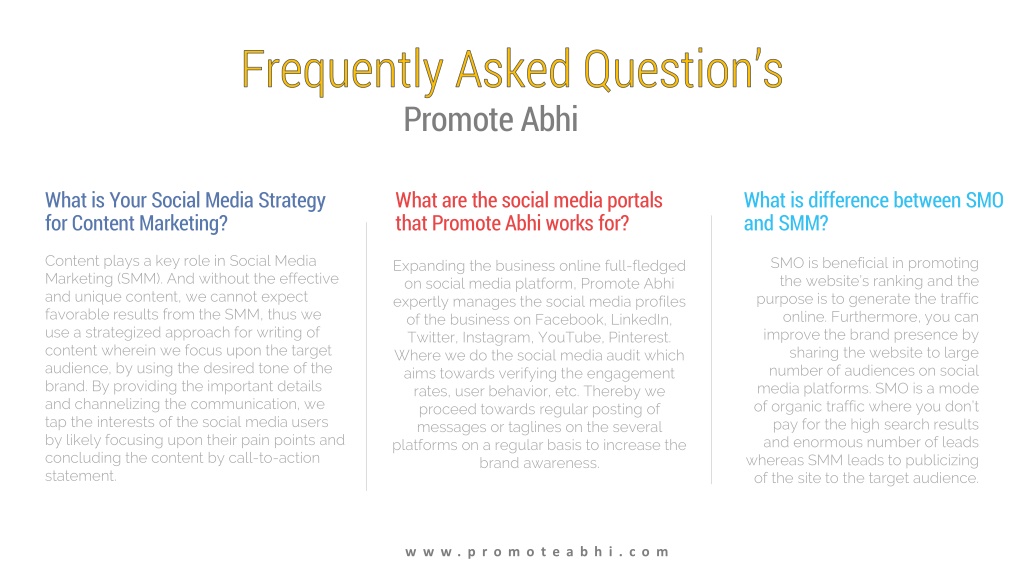 Frequently Asked Question's
Promote Abhi

What is Your Social Media Strategy for Content Marketing?

Content plays a key role in Social Media Marketing (SMM). And without the effective and unique content, we cannot expect favorable results from the SMM, thus we use a strategized approach for writing of content wherein we focus upon the target audience, by using the desired tone of the brand. By providing the important details and channelizing the communication, we tap the interests of the social media users by likely focusing upon their pain points and concluding the content by call-to-action statement.

What are the social media portals that Promote Abhi works for?

Expanding the business online full-fledged on social media platform, Promote Abhi expertly manages the social media profiles of the business on Facebook, LinkedIn, Twitter, Instagram, YouTube, Pinterest. Where we do the social media audit which aims towards verifying the engagement rates, user behavior, etc. Thereby we proceed towards regular posting of messages or taglines on the several platforms on a regular basis to increase the brand awareness.

What is difference between SMO and SMM?

SMO is beneficial in promoting the website's ranking and the purpose is to generate the traffic online. Furthermore, you can improve the brand presence by sharing the website to large number of audiences on social media platforms. SMO is a mode of organic traffic where you don't pay for the high search results and enormous number of leads whereas SMM leads to publicizing of the site to the target audience.

www.promoteabhi.com